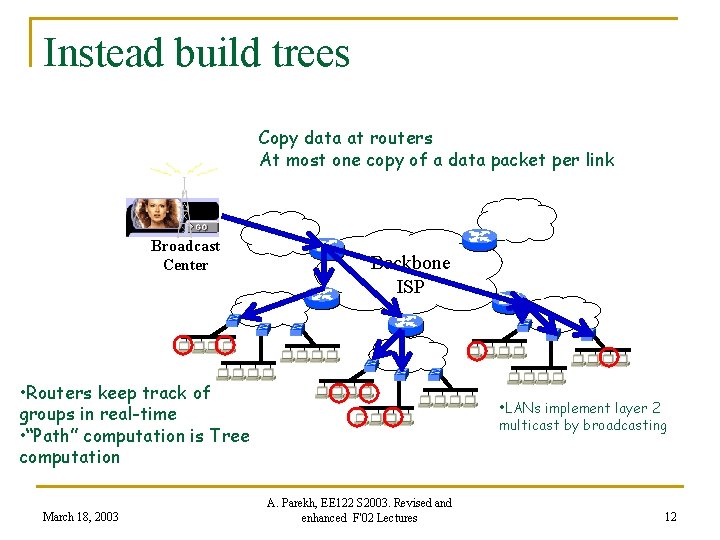 Instead build trees

Copy data at routers
At most one copy of a data packet per link

GO

Broadcast Center

Backbone ISP

•Routers keep track of groups in real-time
•"Path" computation is Tree computation

•LANs implement layer 2 multicast by broadcasting

March 18, 2003

A. Parekh, EE122 S2003. Revised and enhanced F'02 Lectures

12